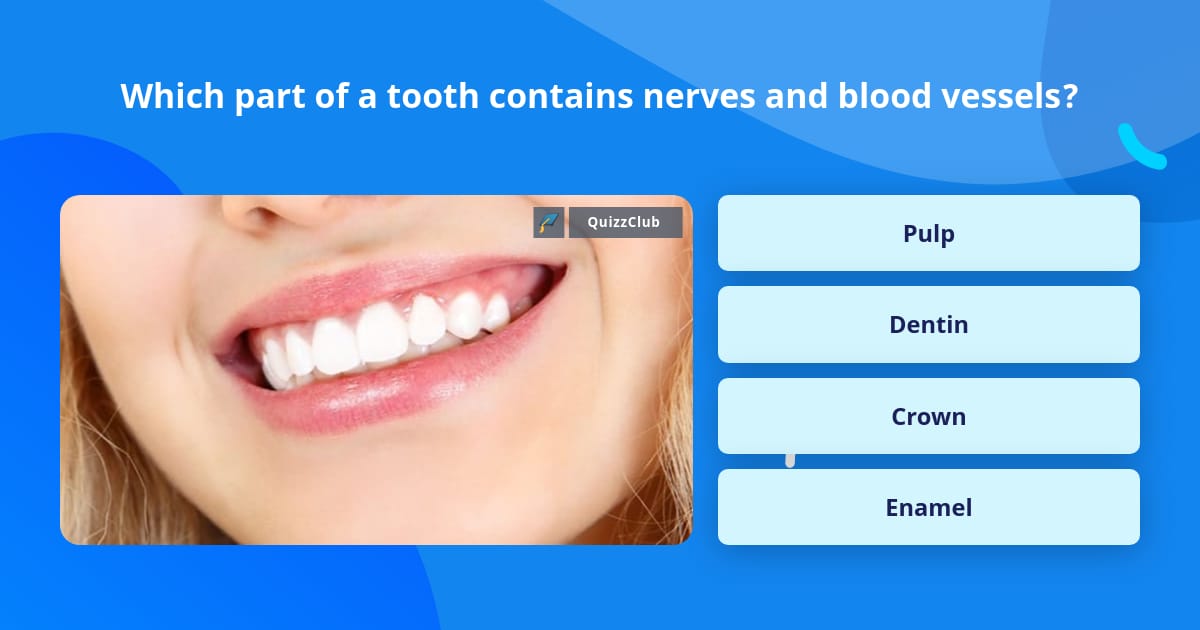 Which part of a tooth contains nerves and blood vessels?

QuizzClub

Pulp

Dentin

Crown

Enamel